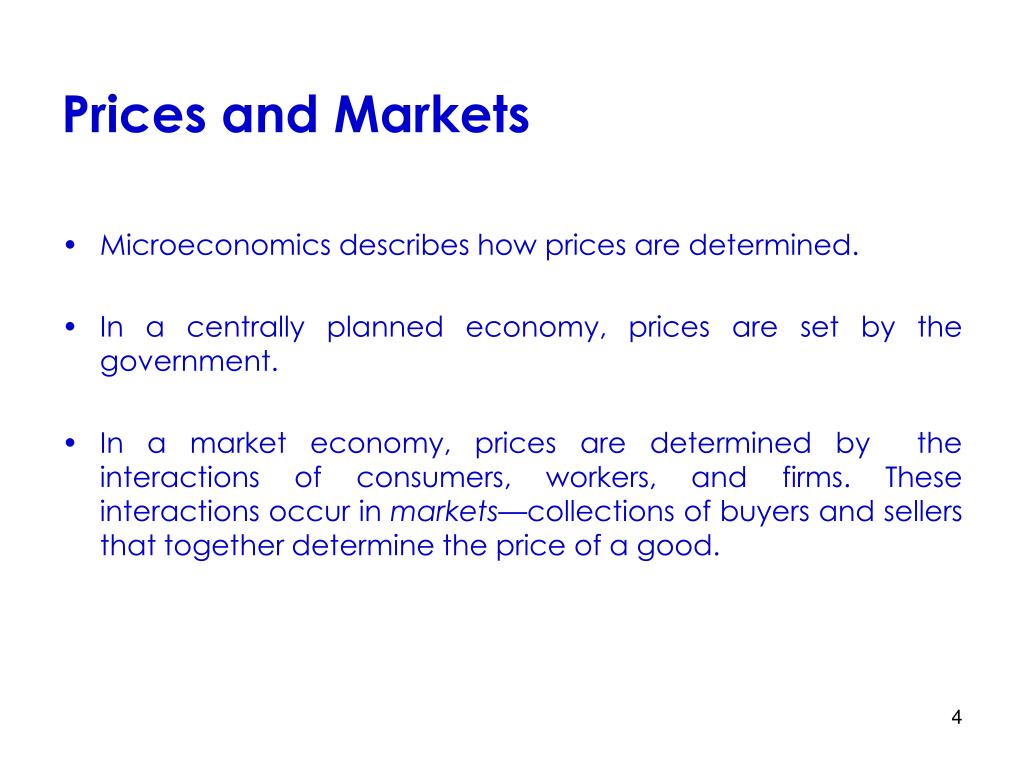 Prices and Markets

• Microeconomics describes how prices are determined.

• In a centrally planned economy, prices are set by the government.

• In a market economy, prices are determined by the interactions of consumers, workers, and firms. These interactions occur in markets—collections of buyers and sellers that together determine the price of a good.

4